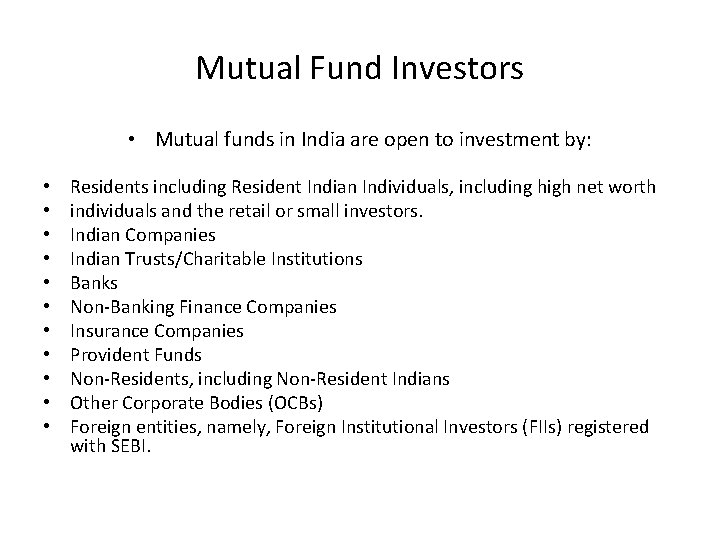 Mutual Fund Investors

• Mutual funds in India are open to investment by:

• Residents including Resident Indian Individuals, including high net worth
• individuals and the retail or small investors.
• Indian Companies
• Indian Trusts/Charitable Institutions
• Banks
• Non-Banking Finance Companies
• Insurance Companies
• Provident Funds
• Non-Residents, including Non-Resident Indians
• Other Corporate Bodies (OCBs)
• Foreign entities, namely, Foreign Institutional Investors (FIIs) registered with SEBI.